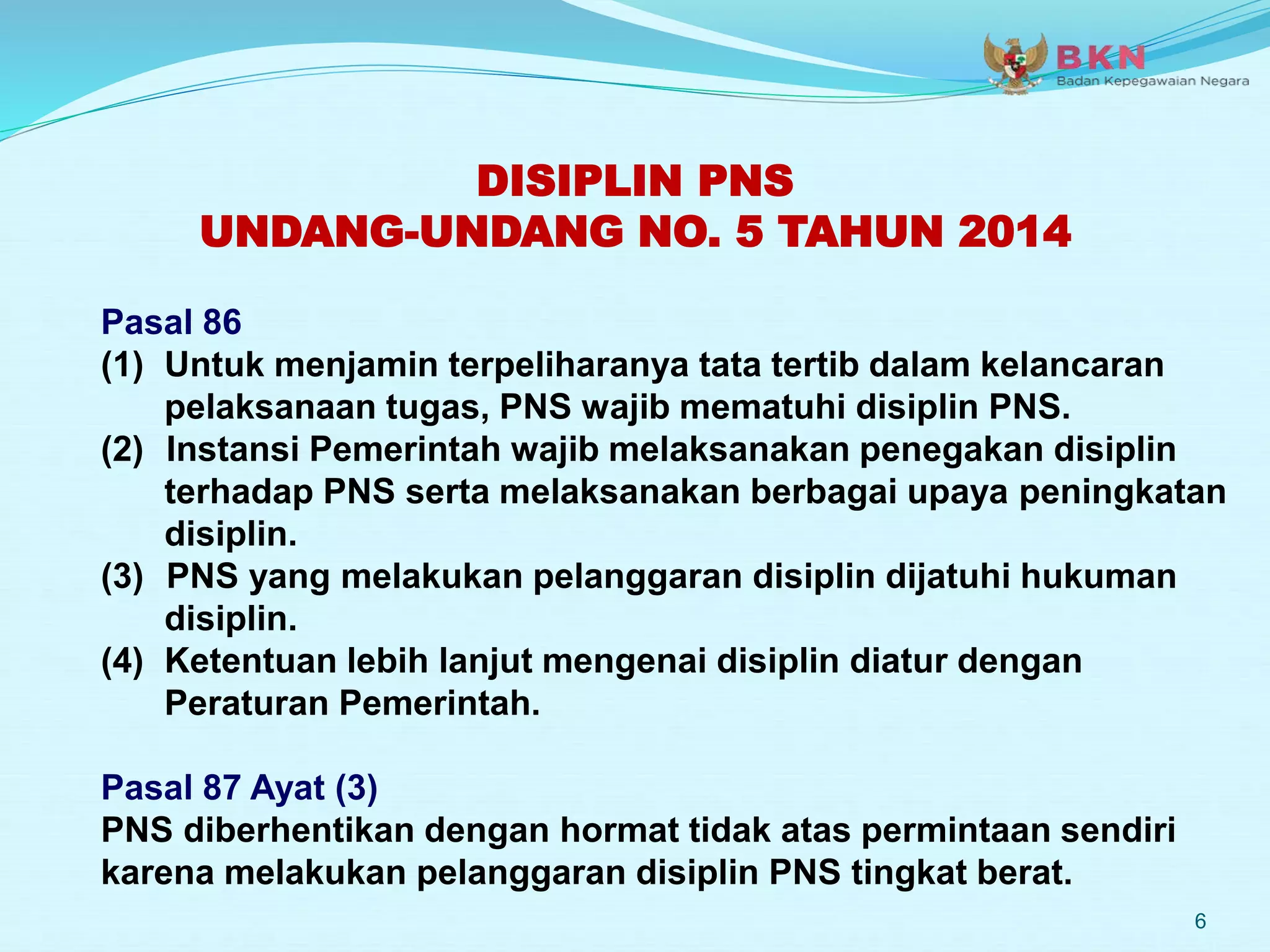 BKN
Badan Kepegawaian Negara

DISIPLIN PNS
UNDANG-UNDANG NO. 5 TAHUN 2014

Pasal 86
(1) Untuk menjamin terpeliharanya tata tertib dalam kelancaran pelaksanaan tugas, PNS wajib mematuhi disiplin PNS.
(2) Instansi Pemerintah wajib melaksanakan penegakan disiplin terhadap PNS serta melaksanakan berbagai upaya peningkatan disiplin.
(3) PNS yang melakukan pelanggaran disiplin dijatuhi hukuman disiplin.
(4) Ketentuan lebih lanjut mengenai disiplin diatur dengan Peraturan Pemerintah.

Pasal 87 Ayat (3)
PNS diberhentikan dengan hormat tidak atas permintaan sendiri karena melakukan pelanggaran disiplin PNS tingkat berat.

6